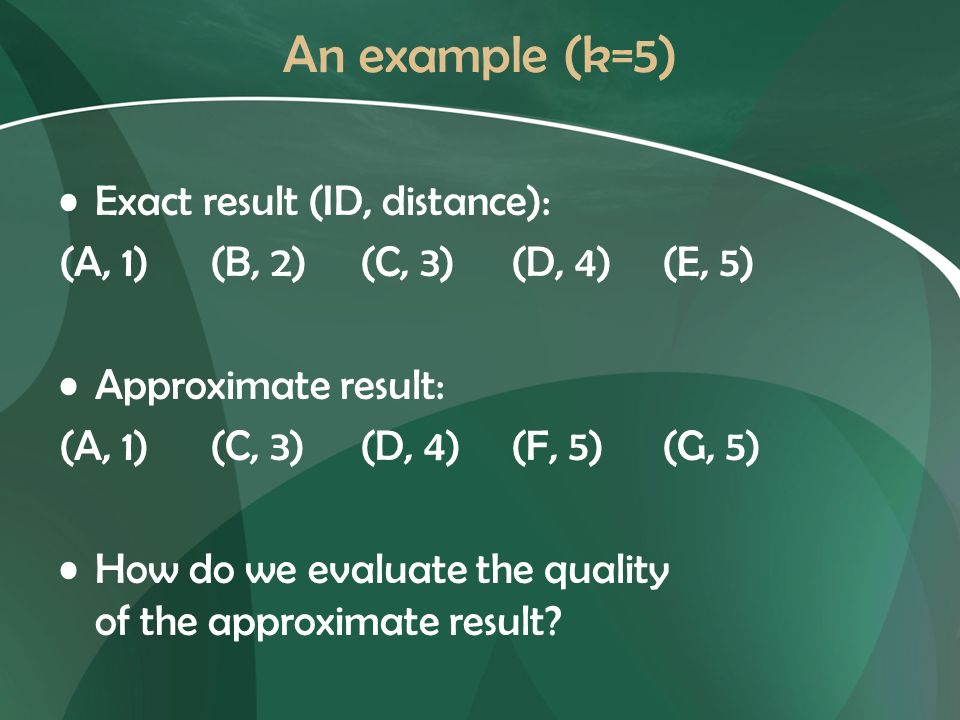 An example (k=5)

• Exact result (ID, distance):
(A, 1) (B, 2) (C, 3) (D, 4) (E, 5)

• Approximate result:
(A, 1) (C, 3) (D, 4) (F, 5) (G, 5)

• How do we evaluate the quality of the approximate result?